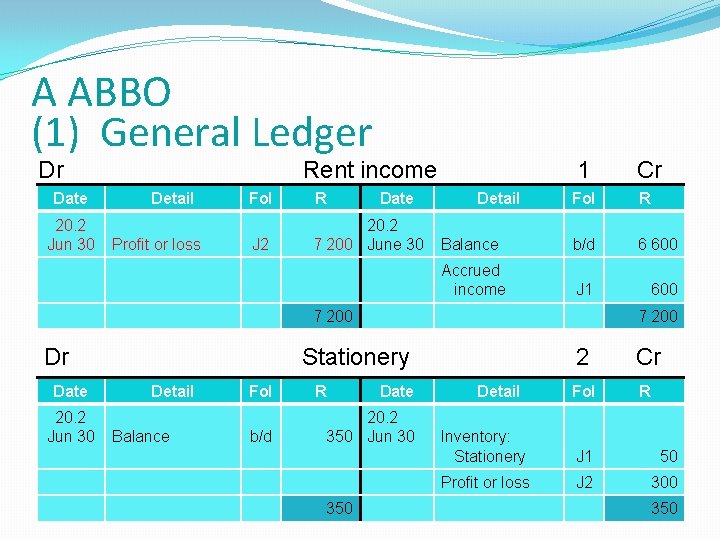 A ABBO
(1) General Ledger

Dr Rent income 1 Cr

| Date | Detail | Fol | R | Date | Detail | Fol | R |
|---|---|---|---|---|---|---|---|
| 20.2 Jun 30 | Profit or loss | J2 | 7 200 | 20.2 June 30 | Balance | b/d | 6 600 |
| | | | | | Accrued income | J1 | 600 |
| | | | 7 200 | | | | 7 200 |

Dr Stationery 2 Cr

| Date | Detail | Fol | R | Date | Detail | Fol | R |
|---|---|---|---|---|---|---|---|
| 20.2 Jun 30 | Balance | b/d | 350 | 20.2 Jun 30 | Inventory: Stationery | J1 | 50 |
| | | | | | Profit or loss | J2 | 300 |
| | | | 350 | | | | 350 |